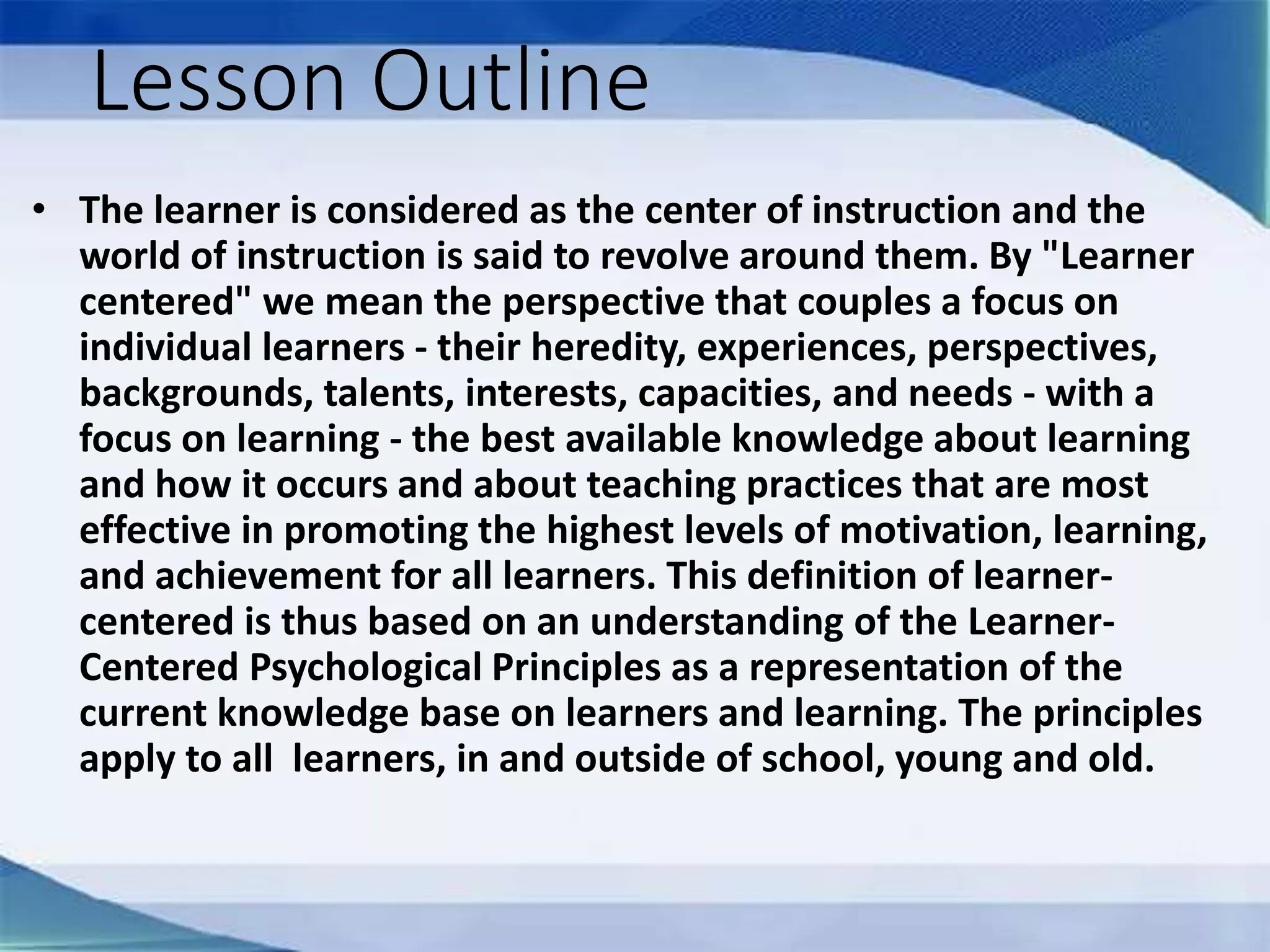 Lesson Outline

• The learner is considered as the center of instruction and the world of instruction is said to revolve around them. By "Learner centered" we mean the perspective that couples a focus on individual learners - their heredity, experiences, perspectives, backgrounds, talents, interests, capacities, and needs - with a focus on learning - the best available knowledge about learning and how it occurs and about teaching practices that are most effective in promoting the highest levels of motivation, learning, and achievement for all learners. This definition of learner-centered is thus based on an understanding of the Learner-Centered Psychological Principles as a representation of the current knowledge base on learners and learning. The principles apply to all learners, in and outside of school, young and old.